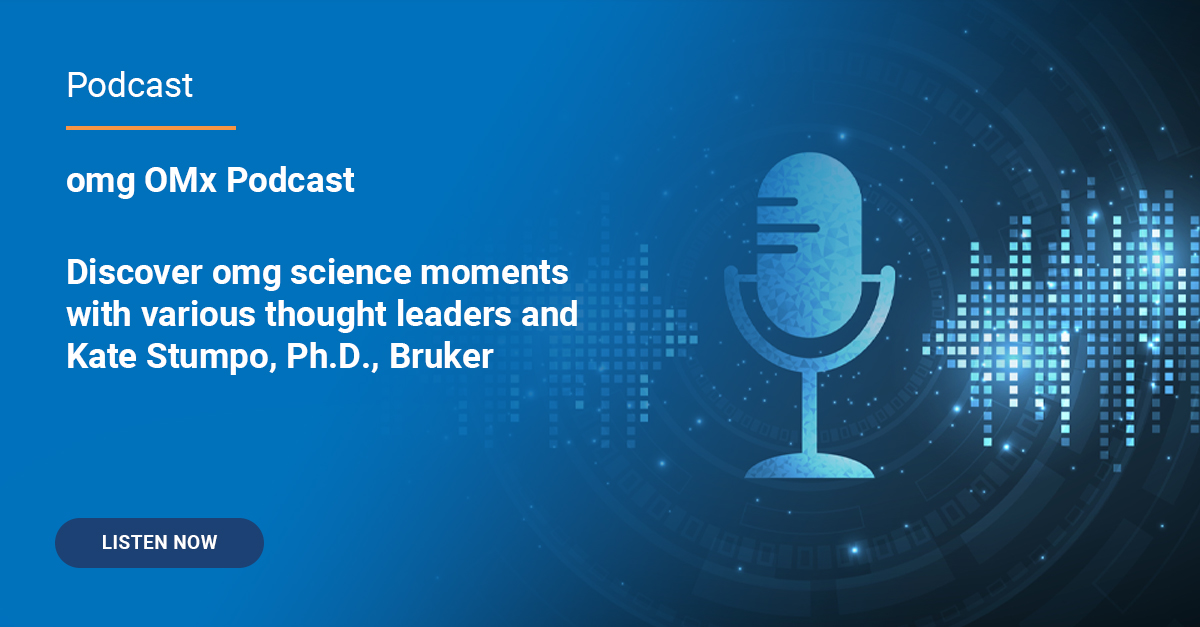 Podcast

omg OMx Podcast

Discover omg science moments with various thought leaders and Kate Stumpo, Ph.D., Bruker

LISTEN NOW